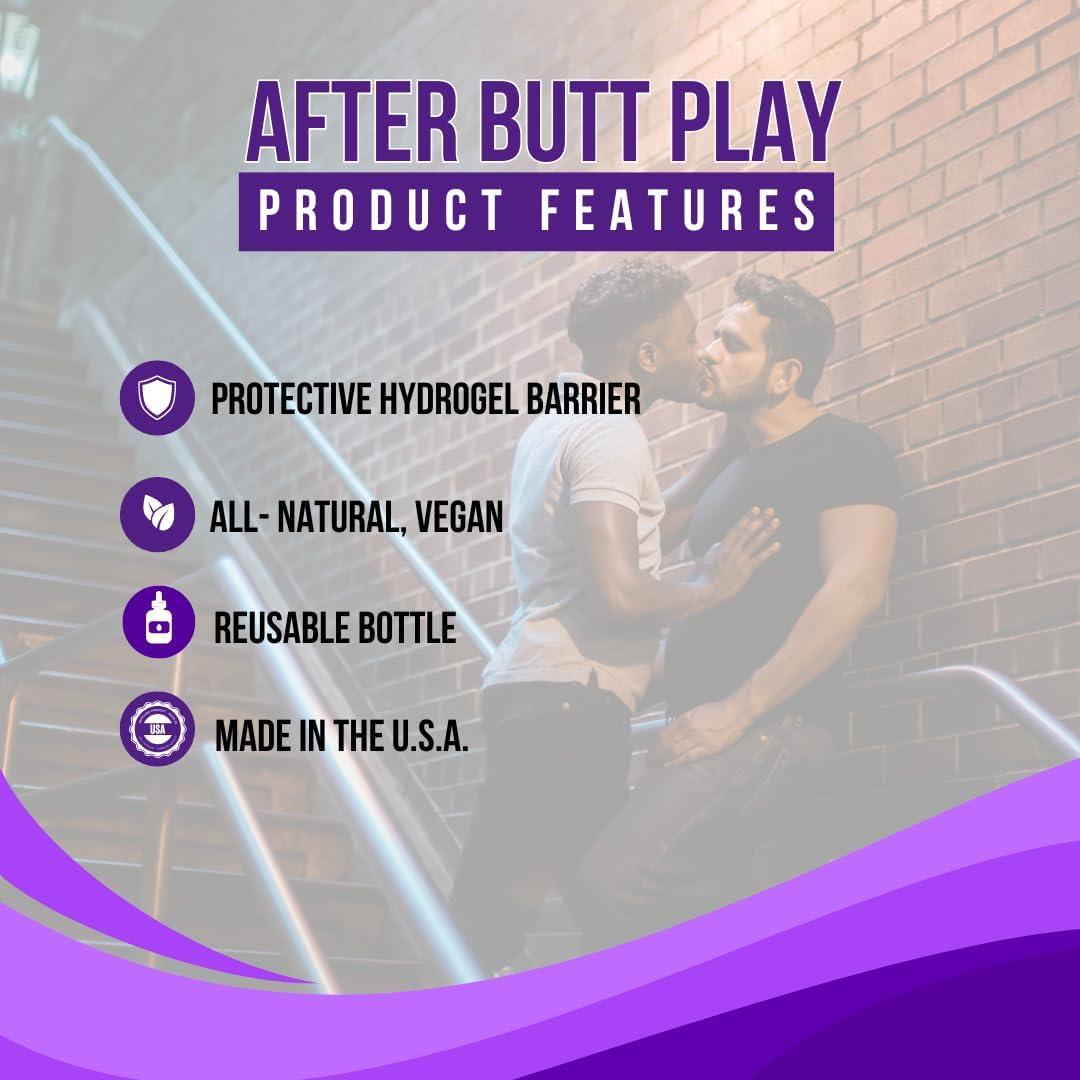 AFTER BUTT PLAY
PRODUCT FEATURES

PROTECTIVE HYDROGEL BARRIER

ALL- NATURAL, VEGAN

REUSABLE BOTTLE

USA

MADE IN THE U.S.A.